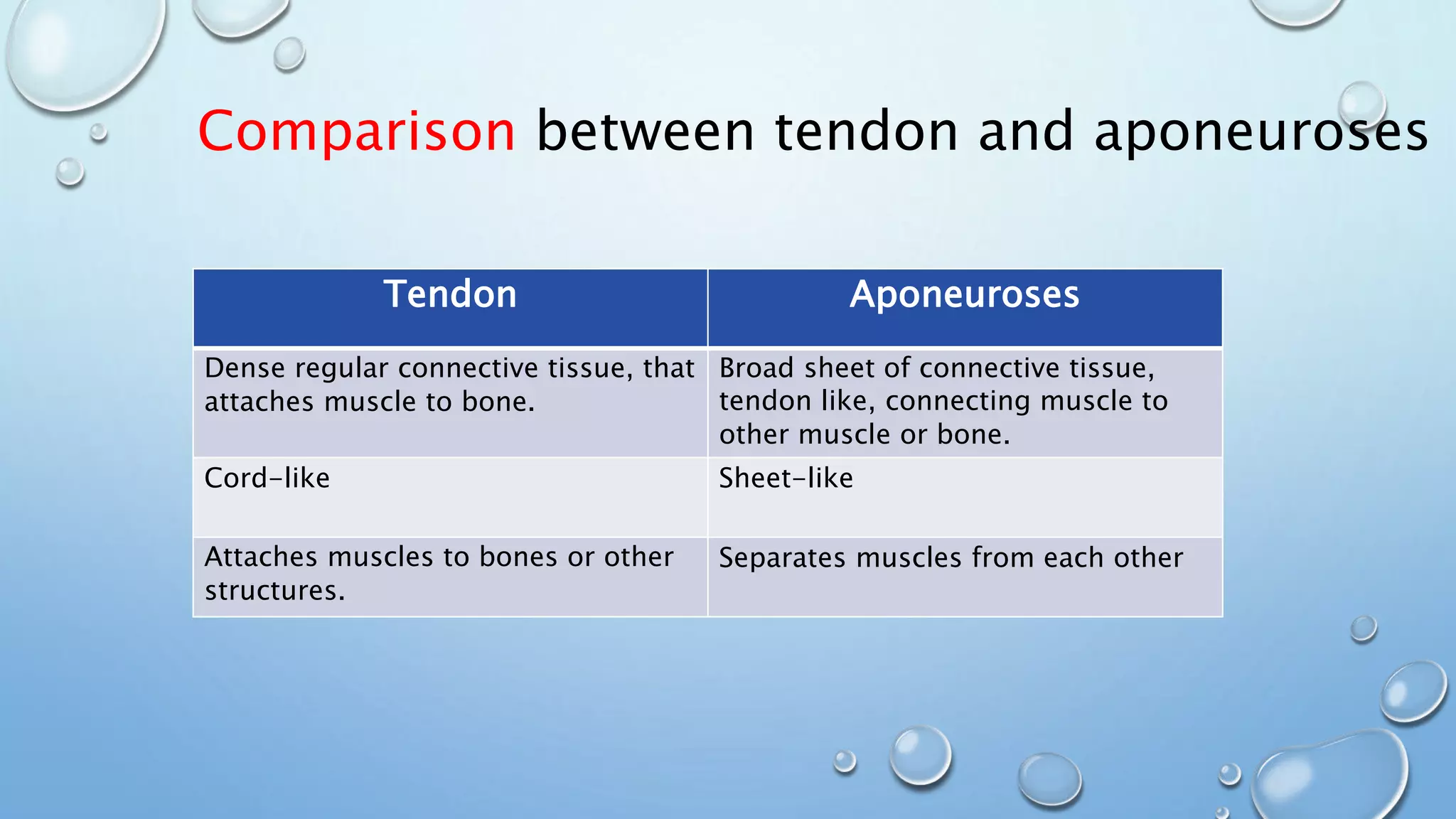 Comparison between tendon and aponeuroses

| Tendon | Aponeuroses |
|---|---|
| Dense regular connective tissue, that attaches muscle to bone. | Broad sheet of connective tissue, tendon like, connecting muscle to other muscle or bone. |
| Cord-like | Sheet-like |
| Attaches muscles to bones or other structures. | Separates muscles from each other |